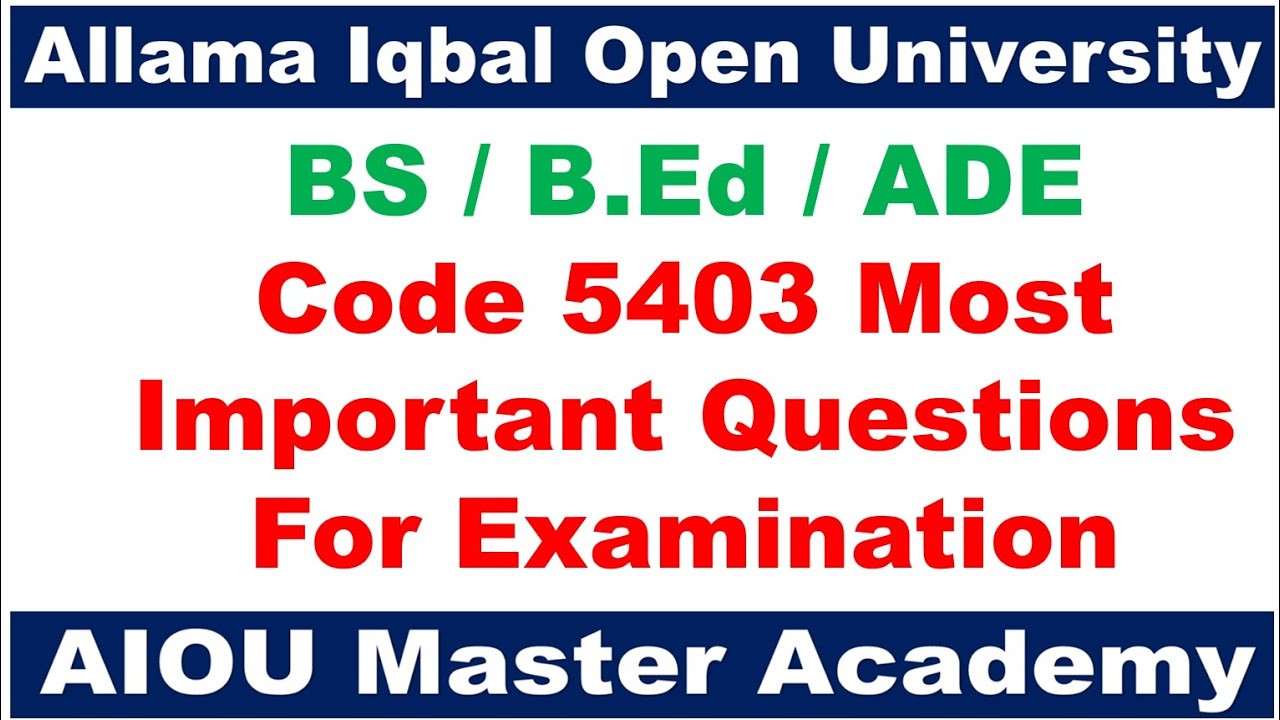 Allama Iqbal Open University

BS / B.Ed / ADE

Code 5403 Most Important Questions For Examination

AIOU Master Academy